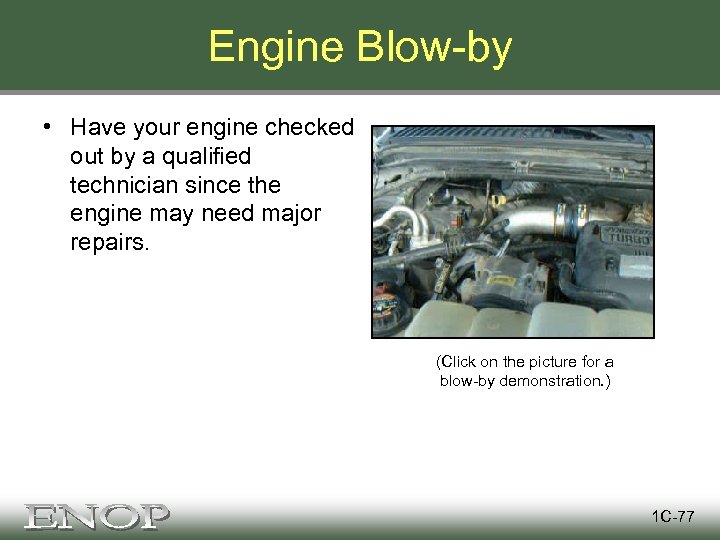 Engine Blow-by

• Have your engine checked out by a qualified technician since the engine may need major repairs.

TURBO

(Click on the picture for a blow-by demonstration.)

ENOP

1C-77